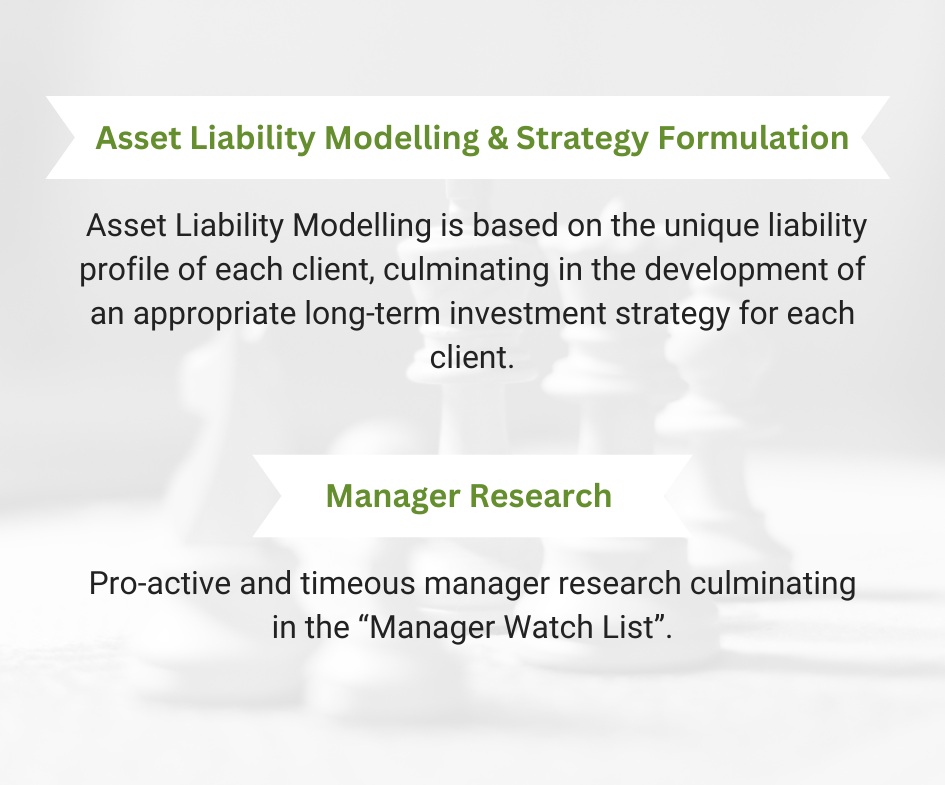 Asset Liability Modelling & Strategy Formulation

Asset Liability Modelling is based on the unique liability profile of each client, culminating in the development of an appropriate long-term investment strategy for each client.

Manager Research

Pro-active and timeous manager research culminating in the “Manager Watch List”.